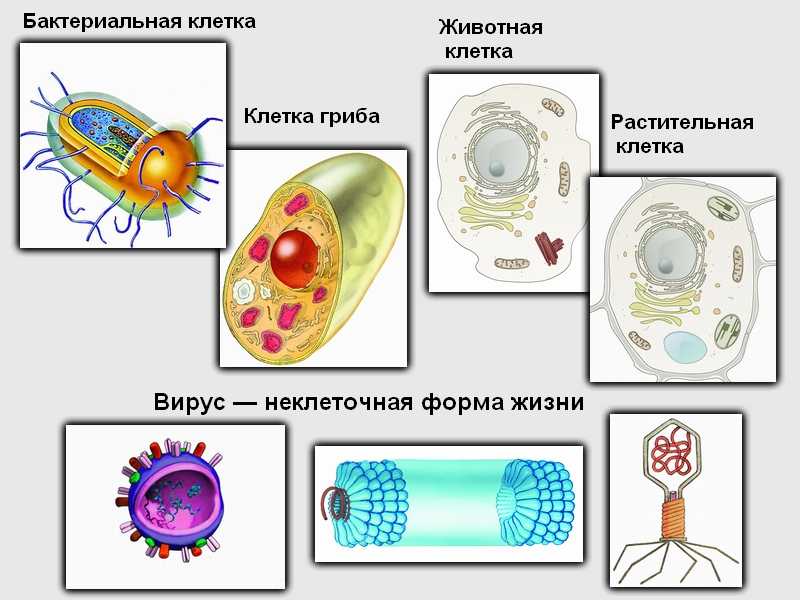 Бактериальная клетка

Клетка гриба

Животная клетка

Растительная клетка

Вирус — неклеточная форма жизни